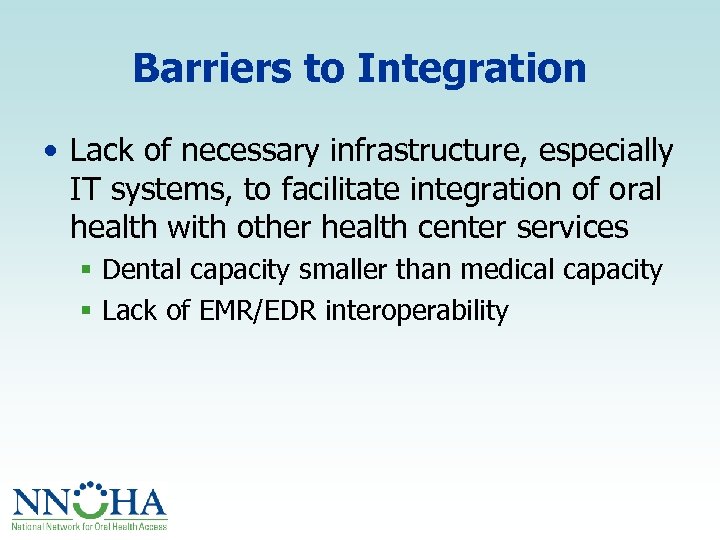 Barriers to Integration

• Lack of necessary infrastructure, especially IT systems, to facilitate integration of oral health with other health center services

▪ Dental capacity smaller than medical capacity

▪ Lack of EMR/EDR interoperability

NNOHA
National Network for Oral Health Access